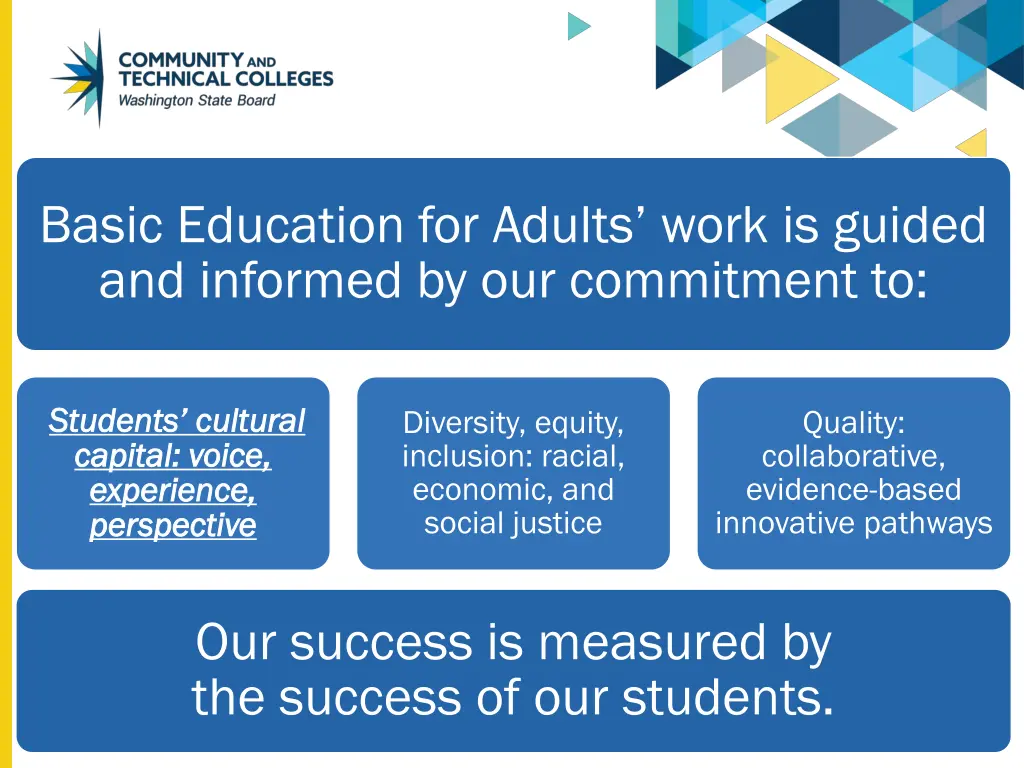 COMMUNITY AND TECHNICAL COLLEGES
Washington State Board

Basic Education for Adults' work is guided and informed by our commitment to:

Students' cultural capital: voice, experience, perspective

Diversity, equity, inclusion: racial, economic, and social justice

Quality: collaborative, evidence-based innovative pathways

Our success is measured by the success of our students.